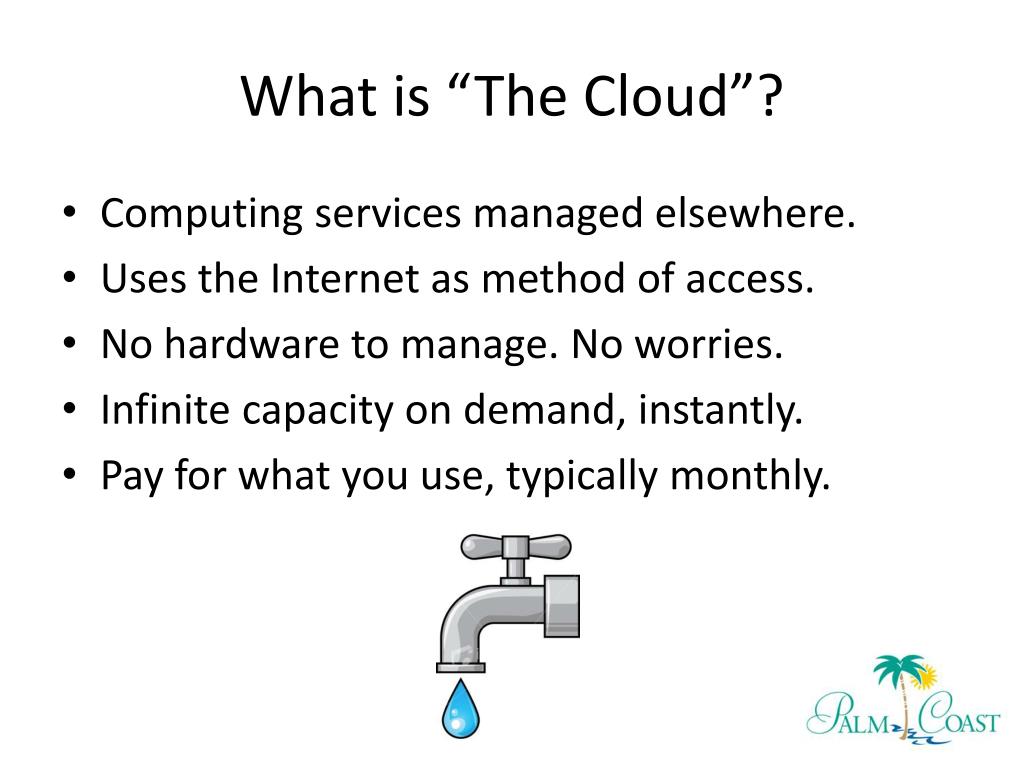 What is “The Cloud”?

• Computing services managed elsewhere.
• Uses the Internet as method of access.
• No hardware to manage. No worries.
• Infinite capacity on demand, instantly.
• Pay for what you use, typically monthly.

PALM COAST